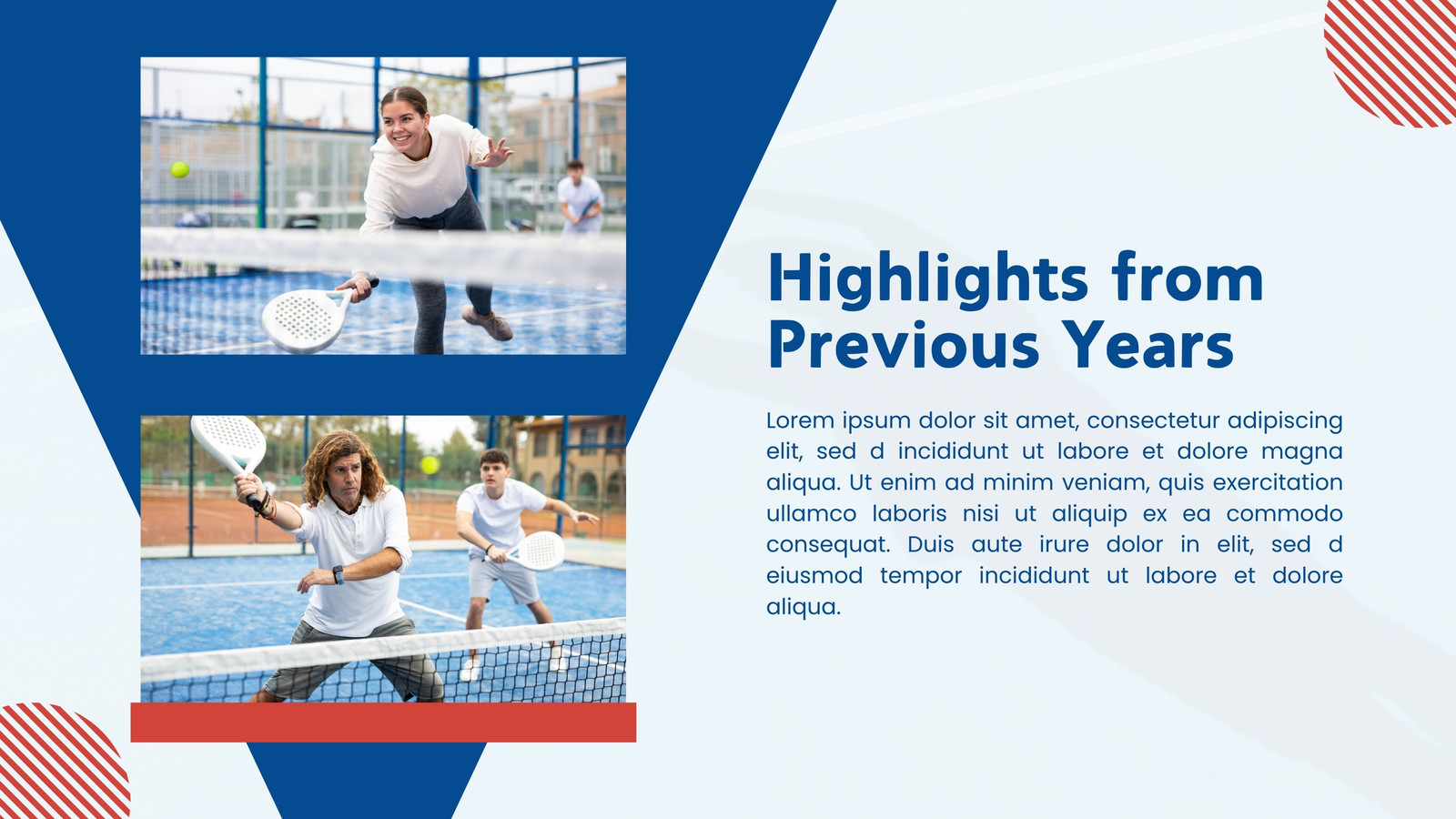 Highlights from Previous Years

Lorem ipsum dolor sit amet, consectetur adipiscing elit, sed d incididunt ut labore et dolore magna aliqua. Ut enim ad minim veniam, quis exercitation ullamco laboris nisi ut aliquip ex ea commodo consequat. Duis aute irure dolor in elit, sed d eiusmod tempor incididunt ut labore et dolore aliqua.